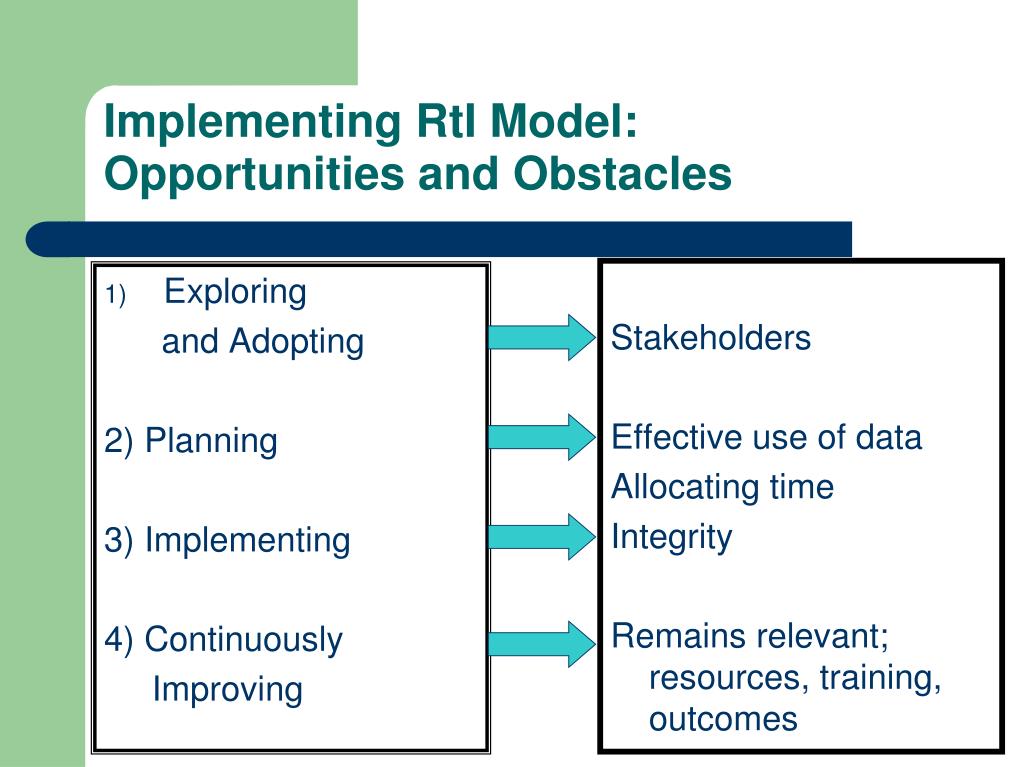 Implementing RtI Model: Opportunities and Obstacles

1) Exploring and Adopting

2) Planning

3) Implementing

4) Continuously Improving

Stakeholders

Effective use of data
Allocating time
Integrity

Remains relevant; resources, training, outcomes